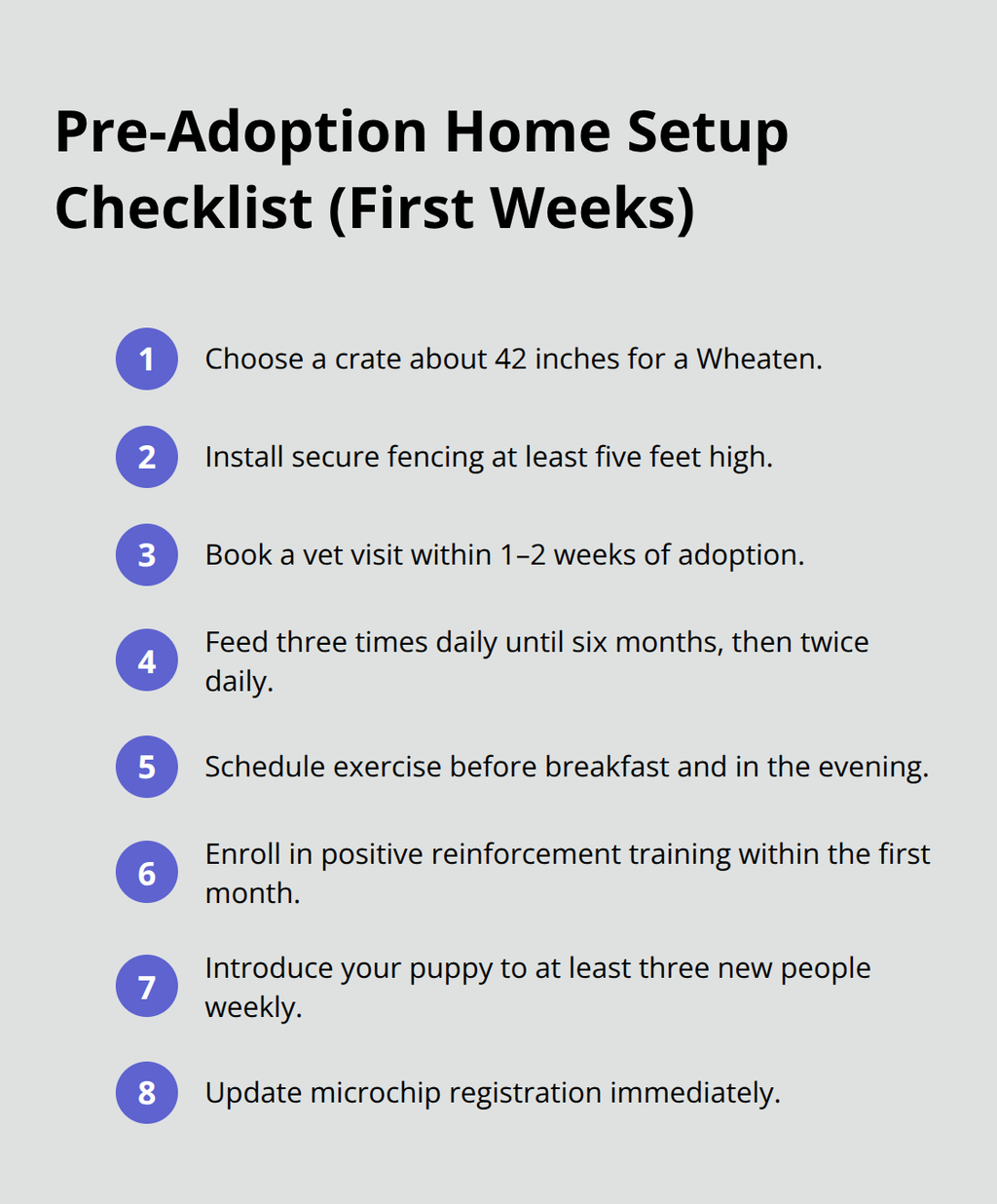 Pre-Adoption Home Setup Checklist (First Weeks)

1 Choose a crate about 42 inches for a Wheaten.

2 Install secure fencing at least five feet high.

3 Book a vet visit within 1–2 weeks of adoption.

4 Feed three times daily until six months, then twice daily.

5 Schedule exercise before breakfast and in the evening.

6 Enroll in positive reinforcement training within the first month.

7 Introduce your puppy to at least three new people weekly.

8 Update microchip registration immediately.